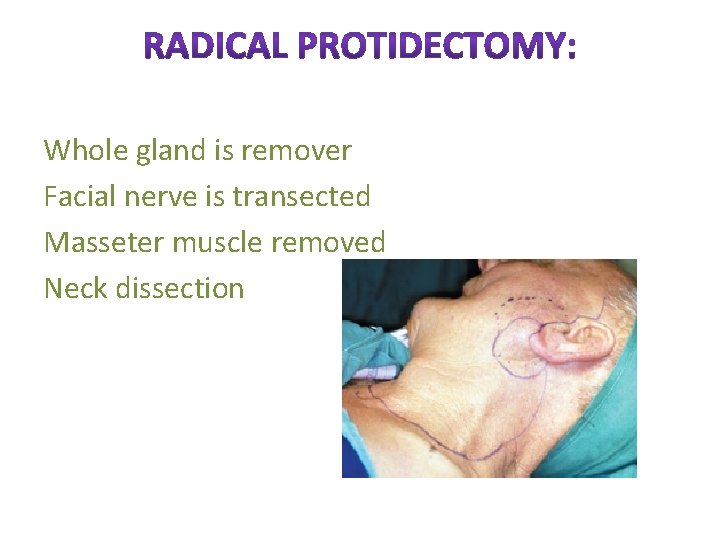 RADICAL PROTIDECTOMY:

Whole gland is remover
Facial nerve is transected
Masseter muscle removed
Neck dissection